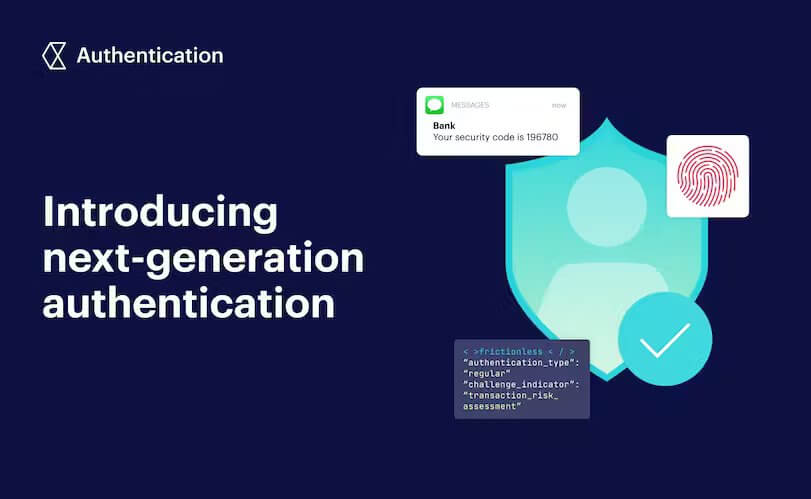 Authentication

Introducing next-generation authentication

MESSAGES now
Bank
Your security code is 196780

< >frictionless < / >
"authentication_type":
"regular"
"challenge_indicator":
"transaction_risk_
assessment"